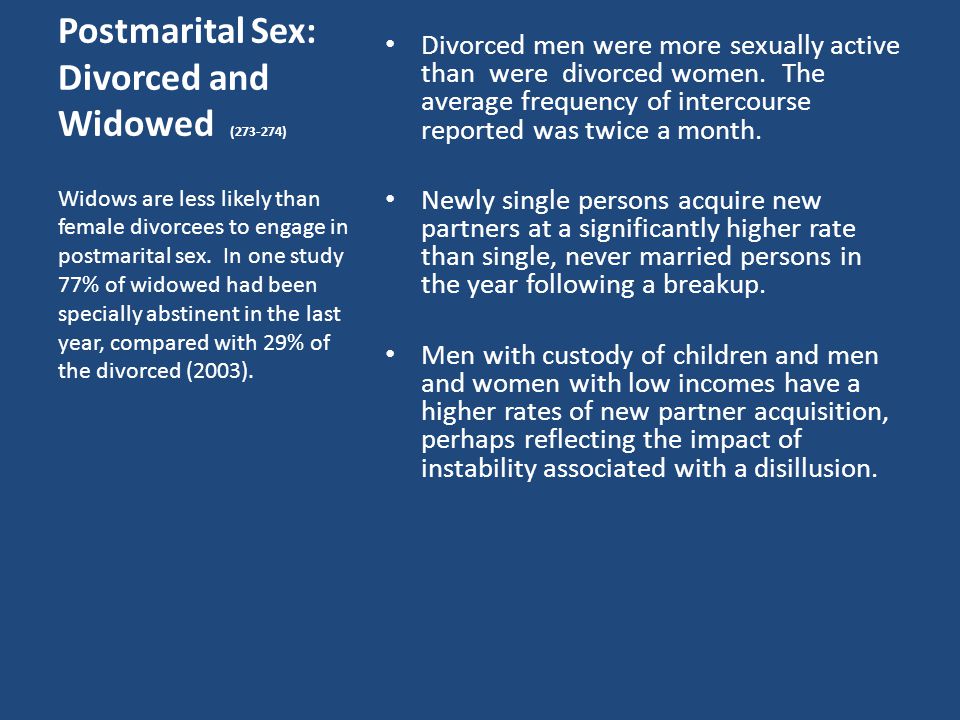 Postmarital Sex: Divorced and Widowed (273-274)

Widows are less likely than female divorcees to engage in postmarital sex. In one study 77% of widowed had been specially abstinent in the last year, compared with 29% of the divorced (2003).

• Divorced men were more sexually active than were divorced women. The average frequency of intercourse reported was twice a month.

• Newly single persons acquire new partners at a significantly higher rate than single, never married persons in the year following a breakup.

• Men with custody of children and men and women with low incomes have a higher rates of new partner acquisition, perhaps reflecting the impact of instability associated with a disillusion.